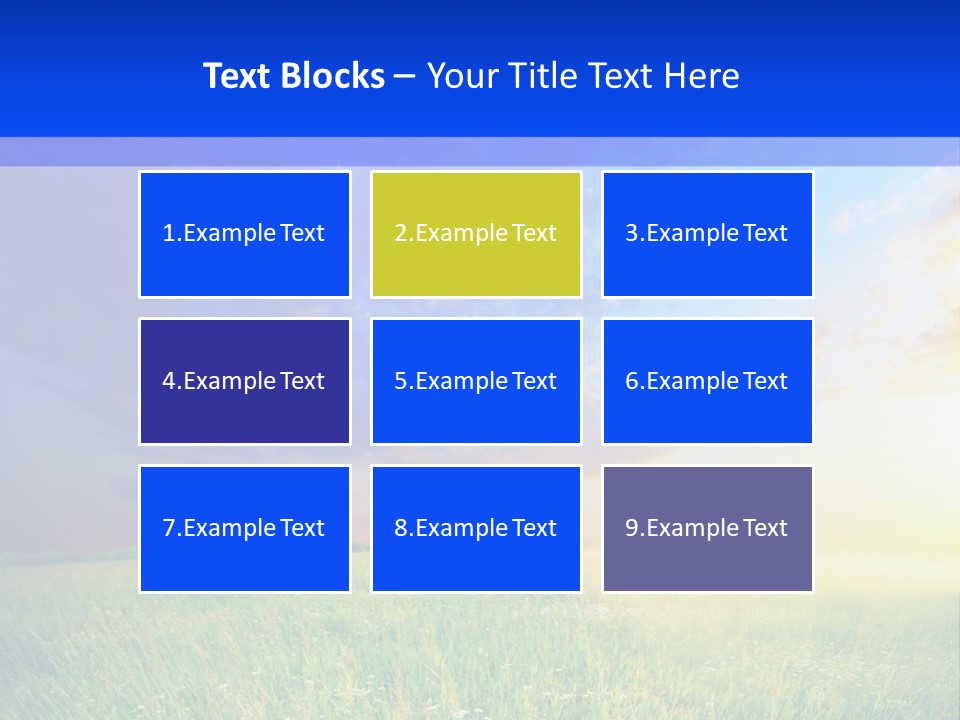 Text Blocks – Your Title Text Here

1.Example Text

2.Example Text

3.Example Text

4.Example Text

5.Example Text

6.Example Text

7.Example Text

8.Example Text

9.Example Text